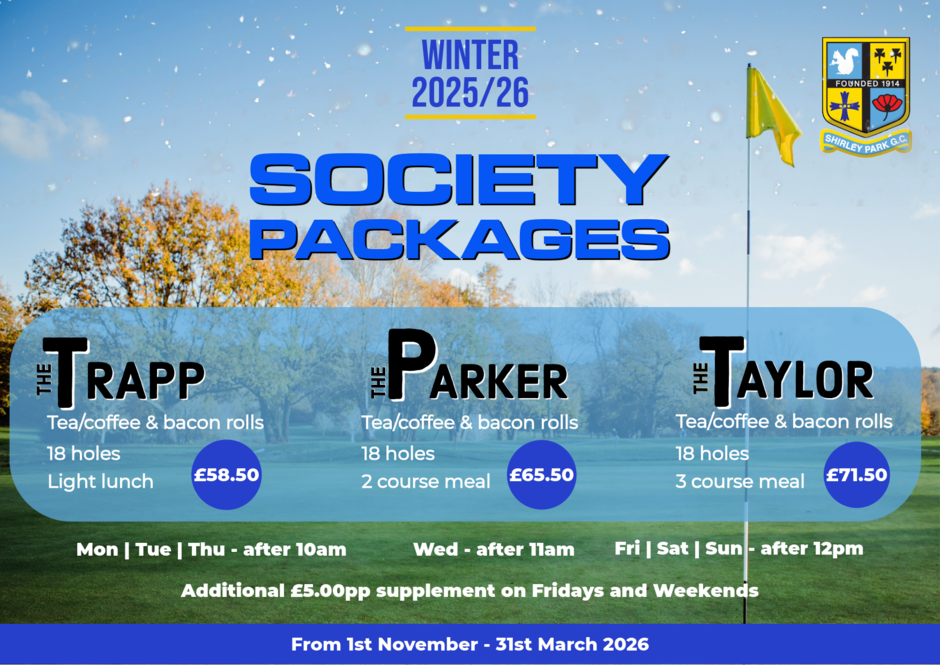 WINTER 2025/26

FOUNDED 1914
SHIRLEY PARK G.C.

SOCIETY PACKAGES

THE TRAPP
Tea/coffee & bacon rolls
18 holes
Light lunch
£58.50

THE PARKER
Tea/coffee & bacon rolls
18 holes
2 course meal
£65.50

THE TAYLOR
Tea/coffee & bacon rolls
18 holes
3 course meal
£71.50

Mon | Tue | Thu - after 10am

Wed - after 11am

Fri | Sat | Sun - after 12pm

Additional £5.00pp supplement on Fridays and Weekends

From 1st November - 31st March 2026